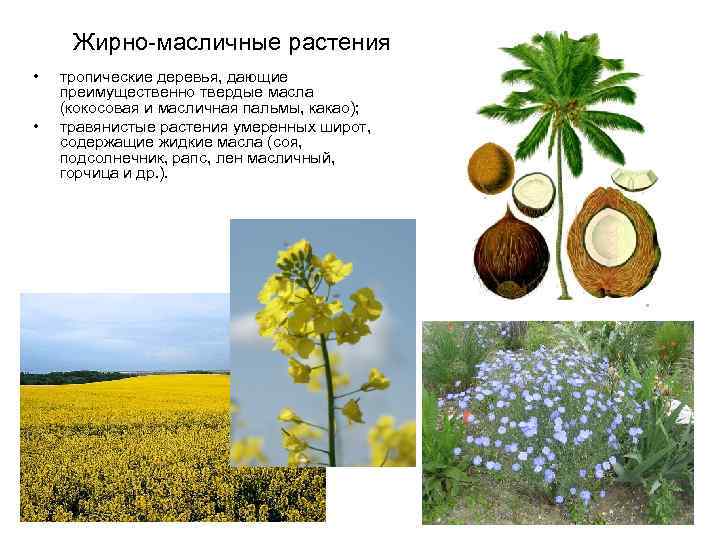 Жирно-масличные растения

• тропические деревья, дающие преимущественно твердые масла (кокосовая и масличная пальмы, какао);
• травянистые растения умеренных широт, содержащие жидкие масла (соя, подсолнечник, рапс, лен масличный, горчица и др.).